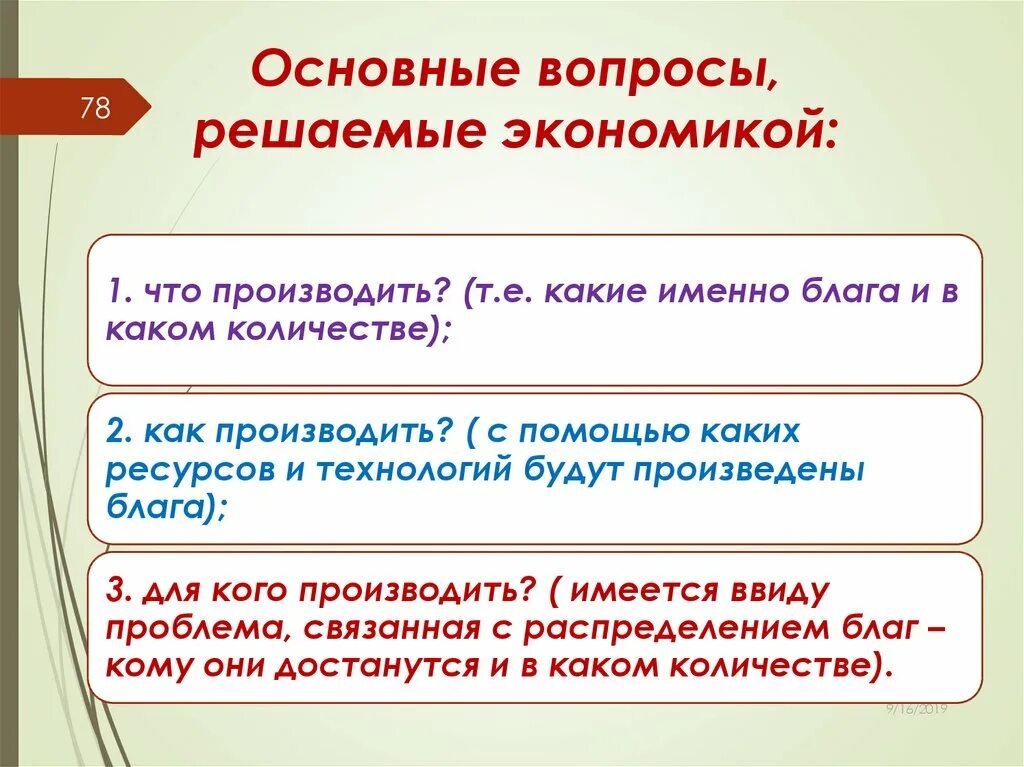 78

Основные вопросы, решаемые экономикой:

1. что производить? (т.е. какие именно блага и в каком количестве);

2. как производить? ( с помощью каких ресурсов и технологий будут произведены блага);

3. для кого производить? ( имеется ввиду проблема, связанная с распределением благ – кому они достанутся и в каком количестве).

9/16/2019